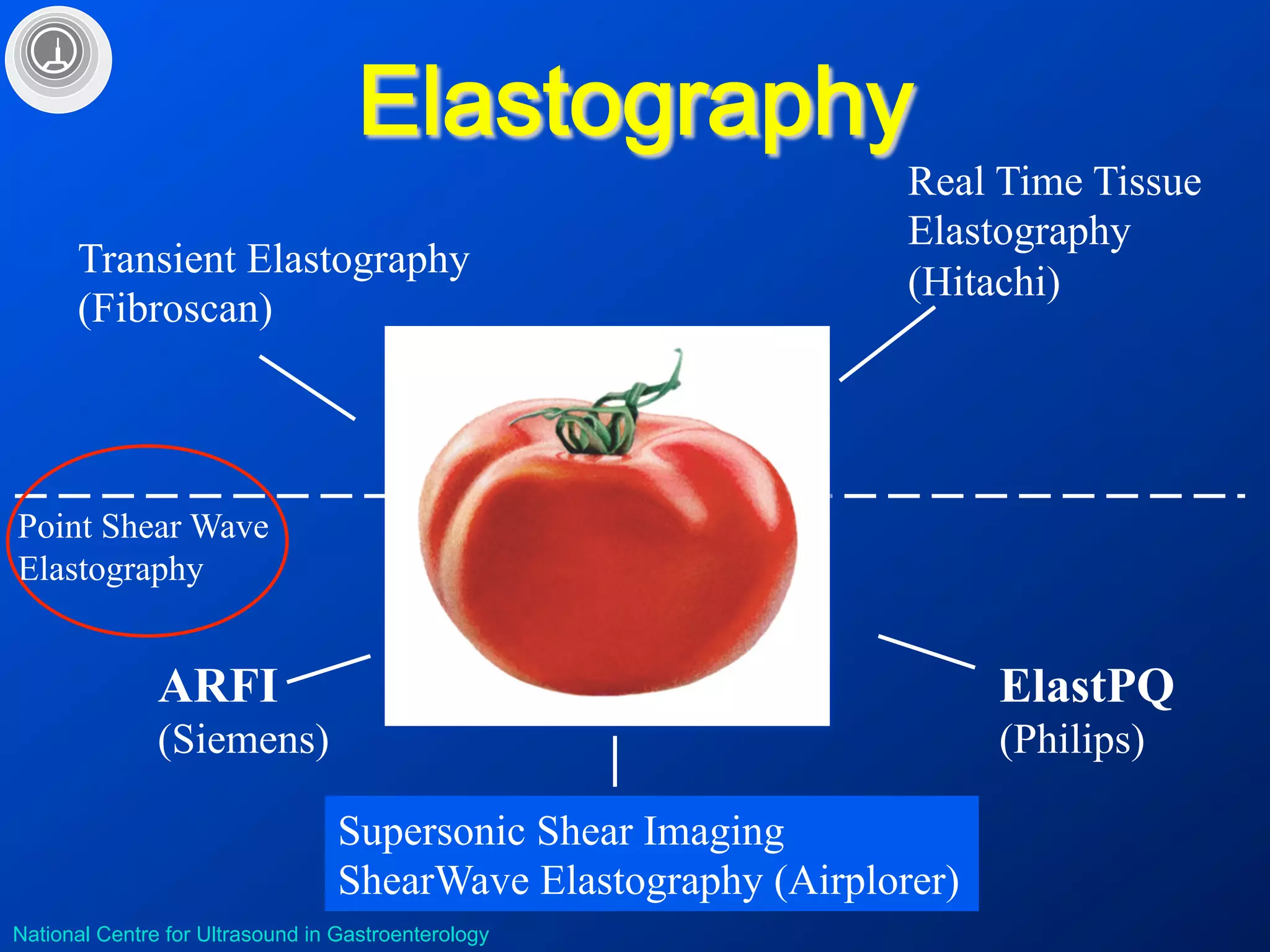 Elastography

Transient Elastography
(Fibroscan)

Real Time Tissue
Elastography
(Hitachi)

Point Shear Wave
Elastography

ARFI
(Siemens)

ElastPQ
(Philips)

Supersonic Shear Imaging
ShearWave Elastography (Airplorer)

National Centre for Ultrasound in Gastroenterology